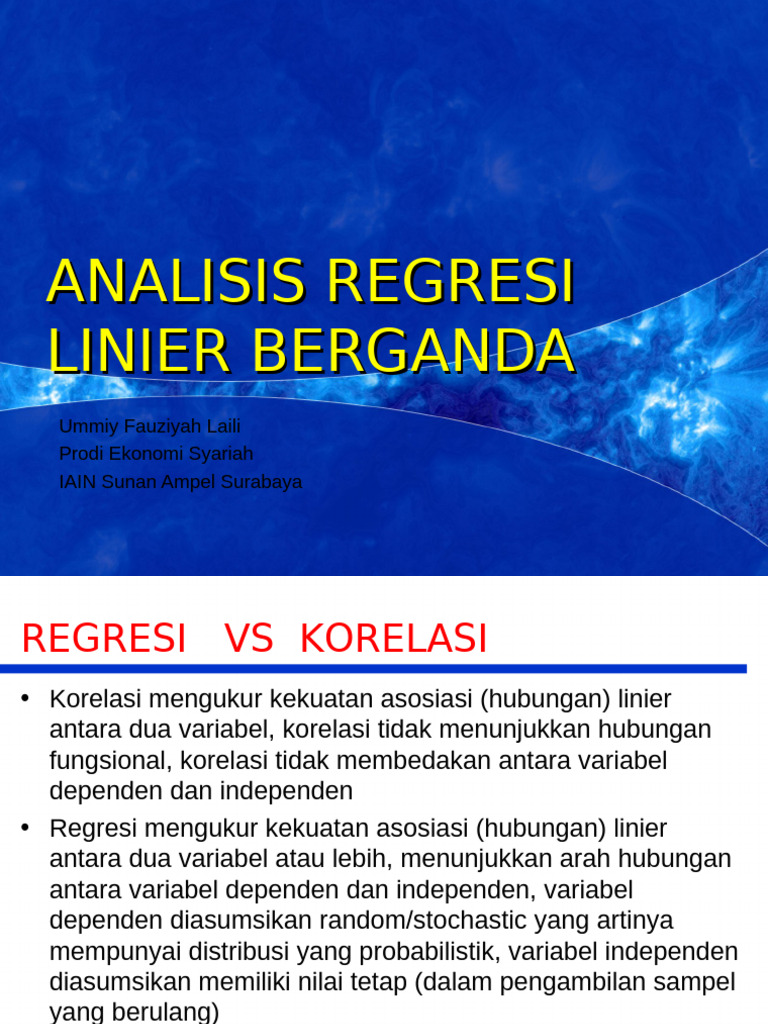 ANALISIS REGRESI LINIER BERGANDA

Ummiy Fauziyah Laili
Prodi Ekonomi Syariah
IAIN Sunan Ampel Surabaya

REGRESI VS KORELASI

• Korelasi mengukur kekuatan asosiasi (hubungan) linier antara dua variabel, korelasi tidak menunjukkan hubungan fungsional, korelasi tidak membedakan antara variabel dependen dan independen

• Regresi mengukur kekuatan asosiasi (hubungan) linier antara dua variabel atau lebih, menunjukkan arah hubungan antara variabel dependen dan independen, variabel dependen diasumsikan random/stochastic yang artinya mempunyai distribusi yang probabilistik, variabel independen diasumsikan memiliki nilai tetap (dalam pengambilan sampel yang berulang)